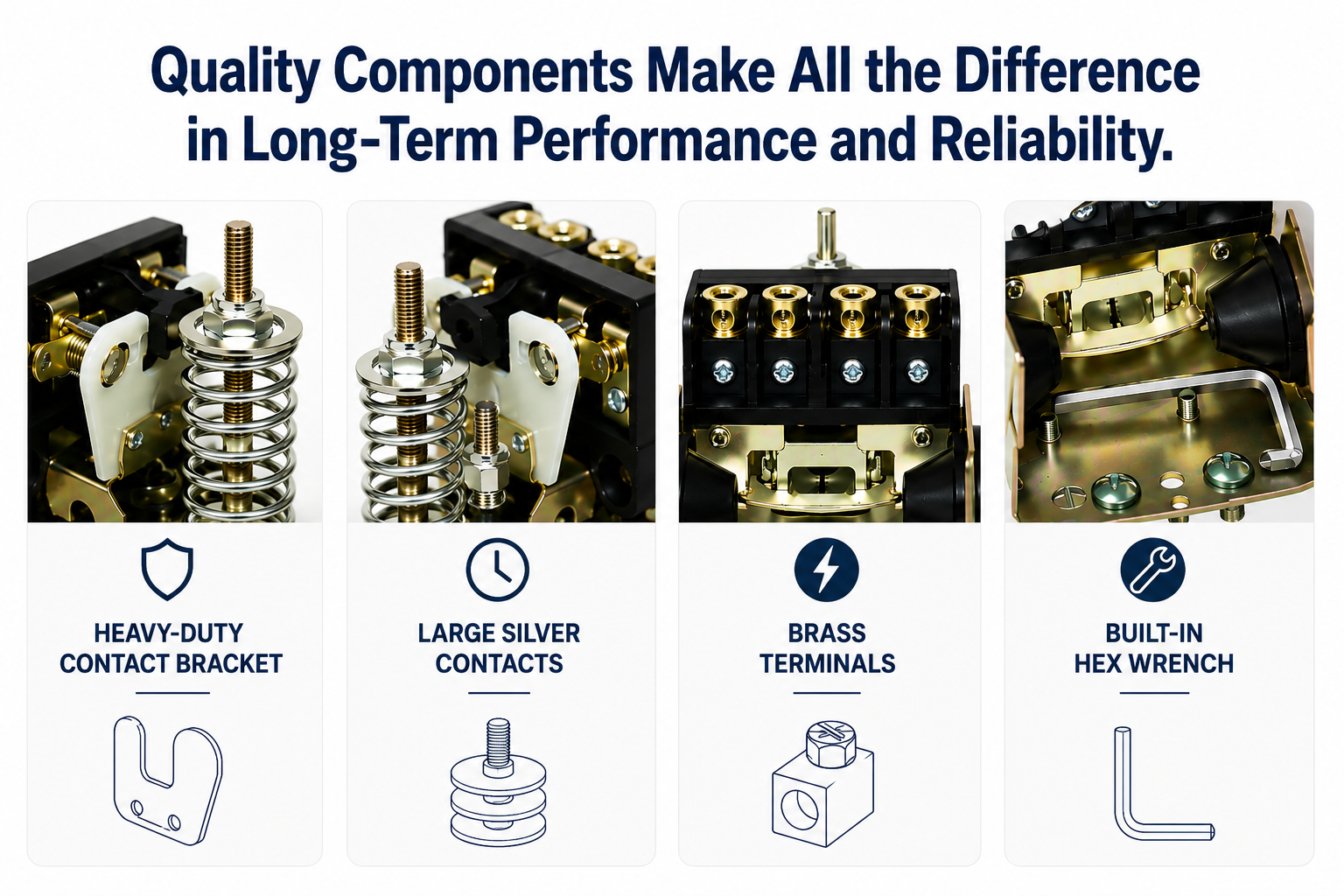 Quality Components Make All the Difference in Long-Term Performance and Reliability.

HEAVY-DUTY CONTACT BRACKET

LARGE SILVER CONTACTS

BRASS TERMINALS

BUILT-IN HEX WRENCH